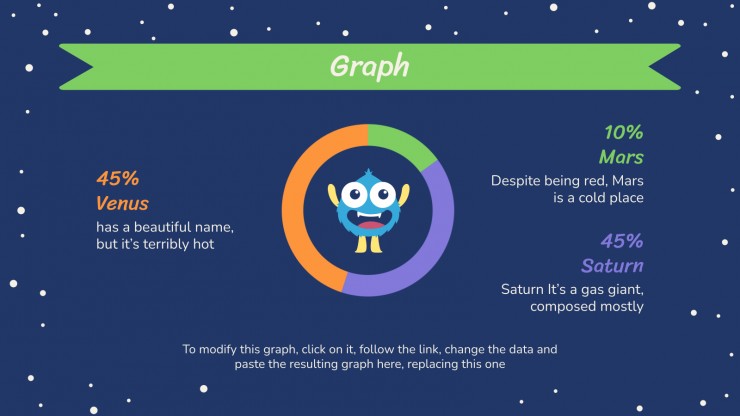 Graph

45%
Venus
has a beautiful name, but it's terribly hot

10%
Mars
Despite being red, Mars is a cold place

45%
Saturn
Saturn It's a gas giant, composed mostly

To modify this graph, click on it, follow the link, change the data and paste the resulting graph here, replacing this one